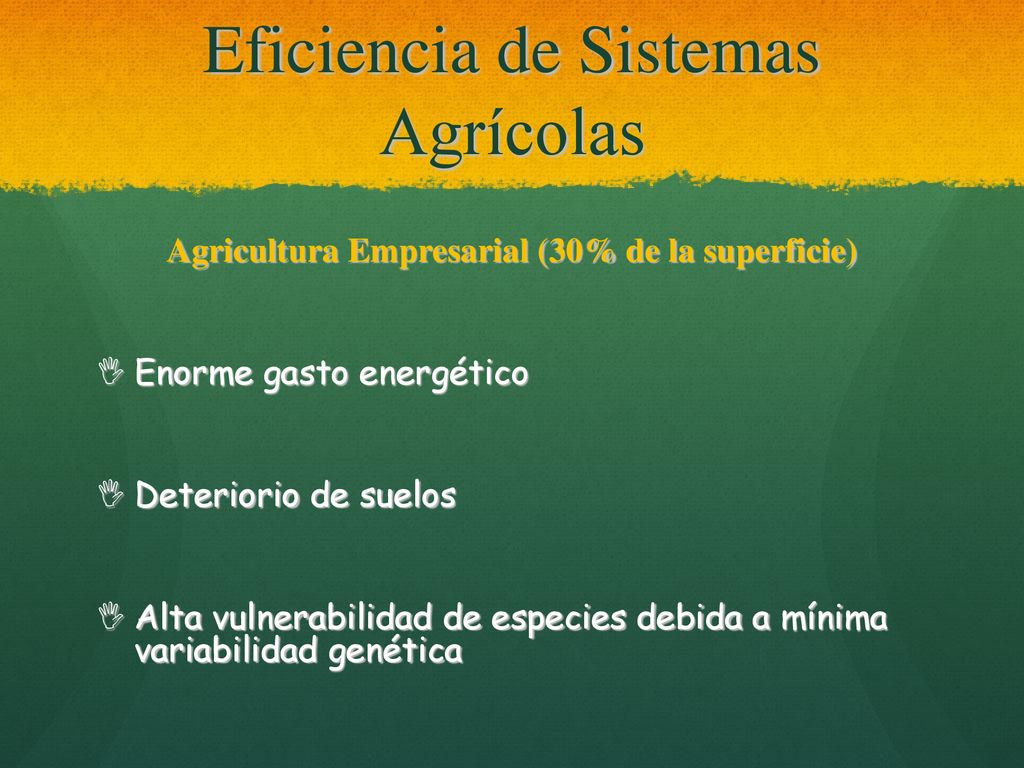 Eficiencia de Sistemas Agrícolas

Agricultura Empresarial (30% de la superficie)

Enorme gasto energético

Deteriorio de suelos

Alta vulnerabilidad de especies debida a mínima variabilidad genética